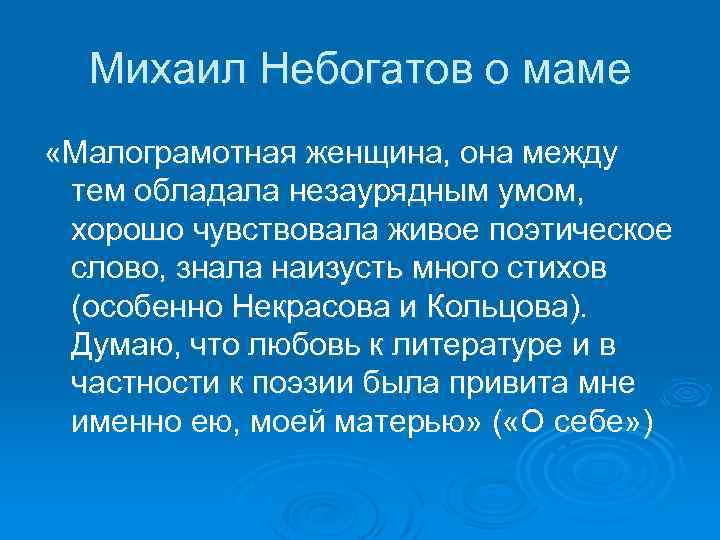 Михаил Небогатов о маме

«Малограмотная женщина, она между тем обладала незаурядным умом, хорошо чувствовала живое поэтическое слово, знала наизусть много стихов (особенно Некрасова и Кольцова). Думаю, что любовь к литературе и в частности к поэзии была привита мне именно ею, моей матерью» («О себе»)